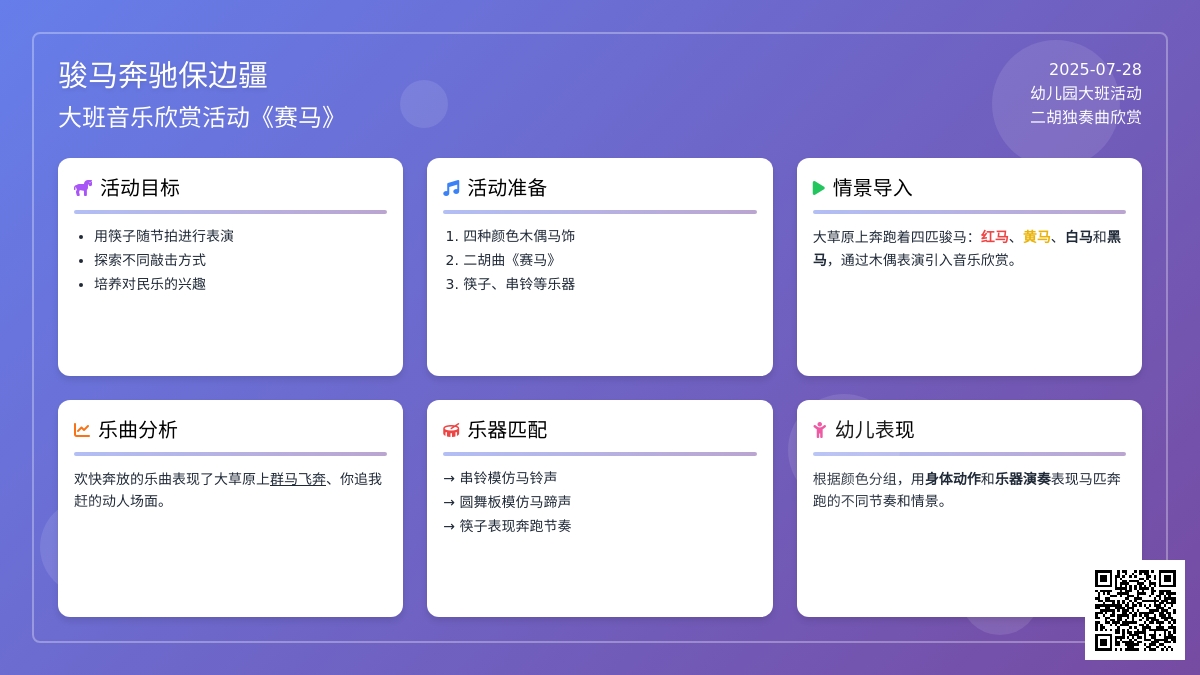 骏马奔驰保边疆
大班音乐欣赏活动《赛马》

2025-07-28
幼儿园大班活动
二胡独奏曲欣赏

活动目标

- 用筷子随节拍进行表演
- 探索不同敲击方式
- 培养对民乐的兴趣

活动准备

1. 四种颜色木偶马饰
2. 二胡曲《赛马》
3. 筷子、串铃等乐器

情景导入

大草原上奔跑着四匹骏马：红马、黄马、白马和黑马，通过木偶表演引入音乐欣赏。

乐曲分析

欢快奔放的乐曲表现了大草原上群马飞奔、你追我赶的动人场面。

乐器匹配

→ 串铃模仿马铃声
→ 圆舞板模仿马蹄声
→ 筷子表现奔跑节奏

幼儿表现

根据颜色分组，用身体动作和乐器演奏表现马匹奔跑的不同节奏和情景。